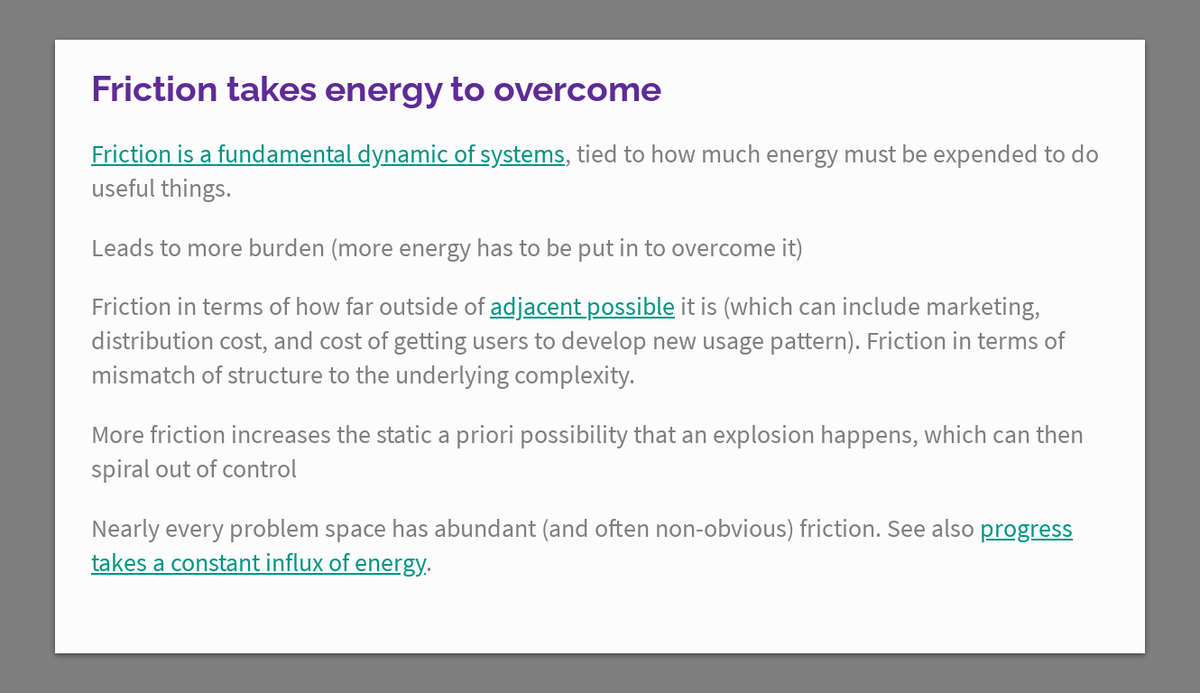 Friction takes energy to overcome

Friction is a fundamental dynamic of systems, tied to how much energy must be expended to do useful things.

Leads to more burden (more energy has to be put in to overcome it)

Friction in terms of how far outside of adjacent possible it is (which can include marketing, distribution cost, and cost of getting users to develop new usage pattern). Friction in terms of mismatch of structure to the underlying complexity.

More friction increases the static a priori possibility that an explosion happens, which can then spiral out of control

Nearly every problem space has abundant (and often non-obvious) friction. See also progress takes a constant influx of energy.